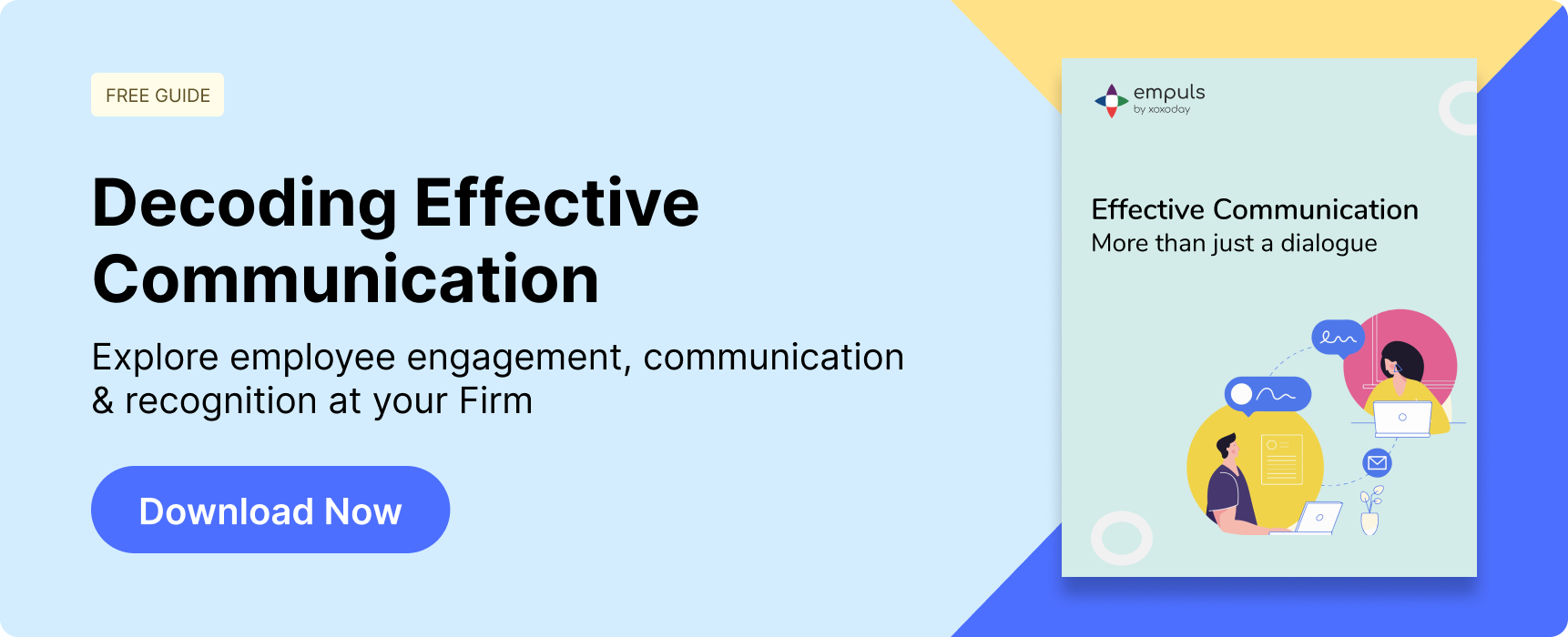 FREE GUIDE

Decoding Effective Communication

Explore employee engagement, communication & recognition at your Firm

Download Now

empuls
by xoxoday

Effective Communication
More than just a dialogue